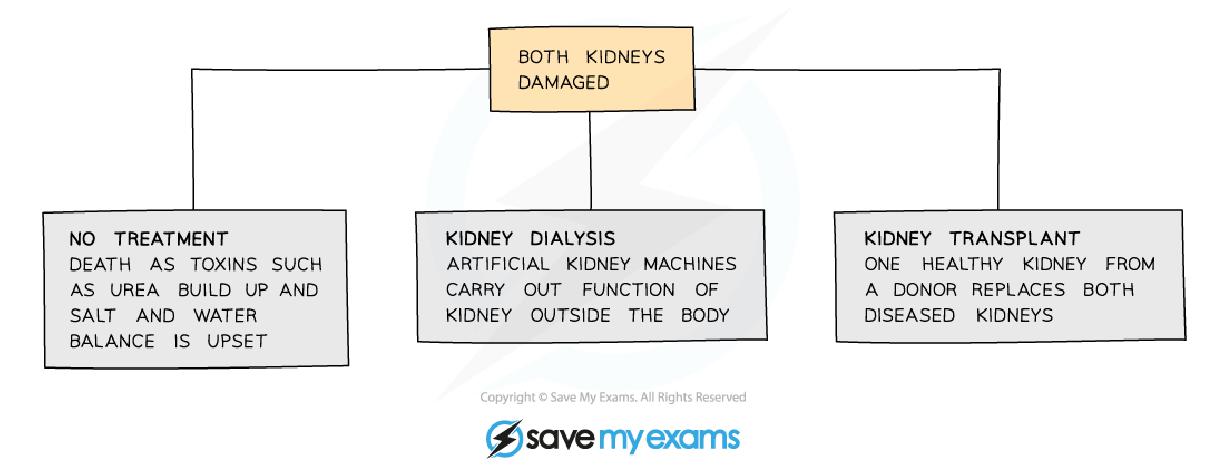 BOTH KIDNEYS DAMAGED

NO TREATMENT
DEATH AS TOXINS SUCH AS UREA BUILD UP AND SALT AND WATER BALANCE IS UPSET

KIDNEY DIALYSIS
ARTIFICIAL KIDNEY MACHINES CARRY OUT FUNCTION OF KIDNEY OUTSIDE THE BODY

KIDNEY TRANSPLANT
ONE HEALTHY KIDNEY FROM A DONOR REPLACES BOTH DISEASED KIDNEYS

Copyright © Save My Exams. All Rights Reserved

save my exams